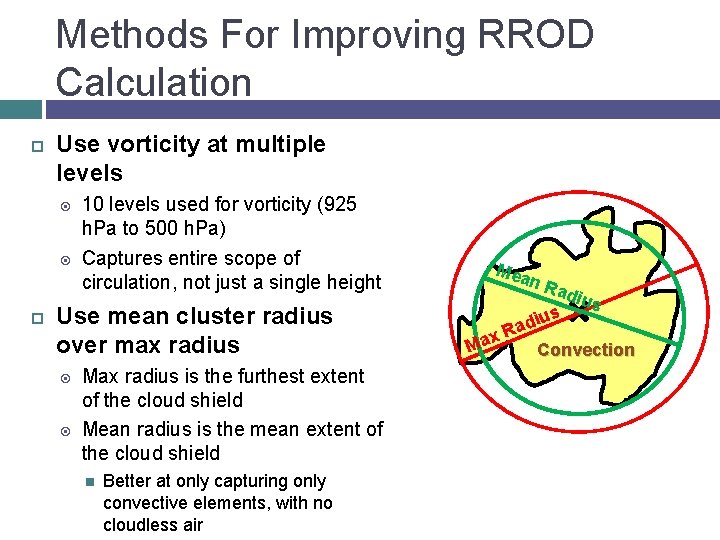 Methods For Improving RROD Calculation

Use vorticity at multiple levels

10 levels used for vorticity (925 hPa to 500 hPa)

Captures entire scope of circulation, not just a single height

Use mean cluster radius over max radius

Max radius is the furthest extent of the cloud shield

Mean radius is the mean extent of the cloud shield

Better at only capturing only convective elements, with no cloudless air

Mean Radius

Max Radius

X

Convection